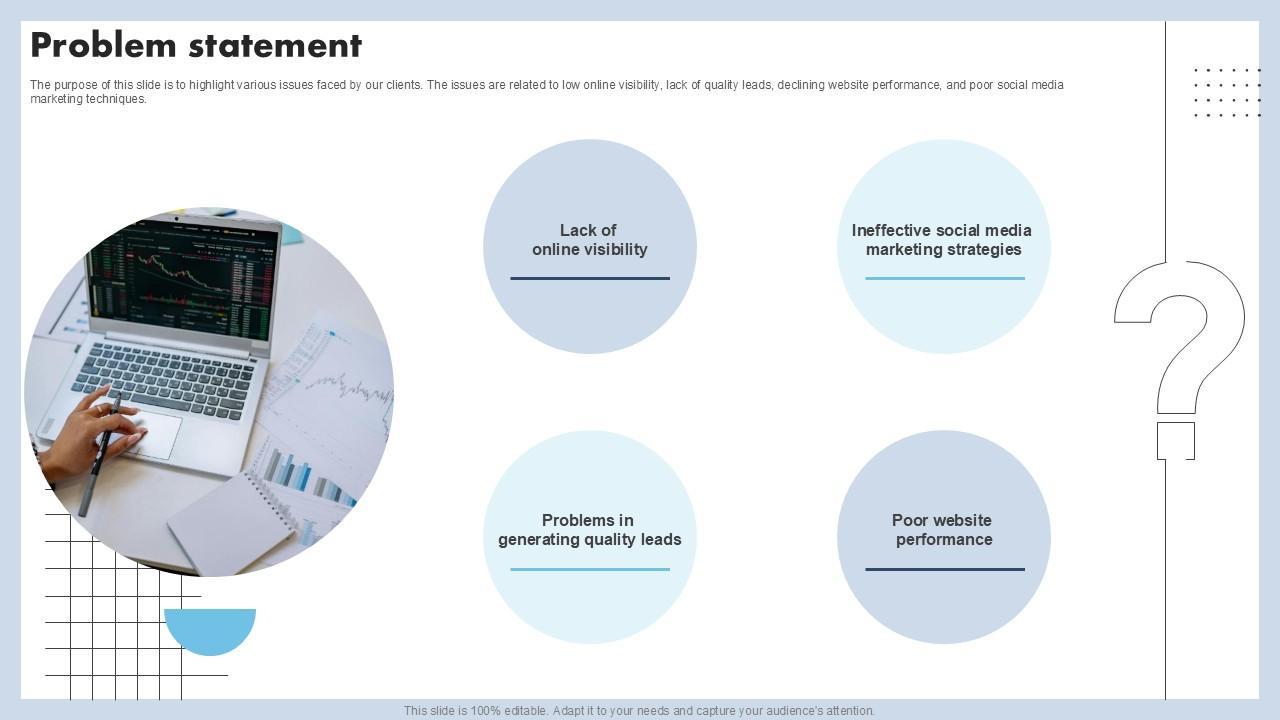 Problem statement

The purpose of this slide is to highlight various issues faced by our clients. The issues are related to low online visibility, lack of quality leads, declining website performance, and poor social media marketing techniques.

Lack of online visibility

Ineffective social media marketing strategies

Problems in generating quality leads

Poor website performance

This slide is 100% editable. Adapt it to your needs and capture your audience's attention.